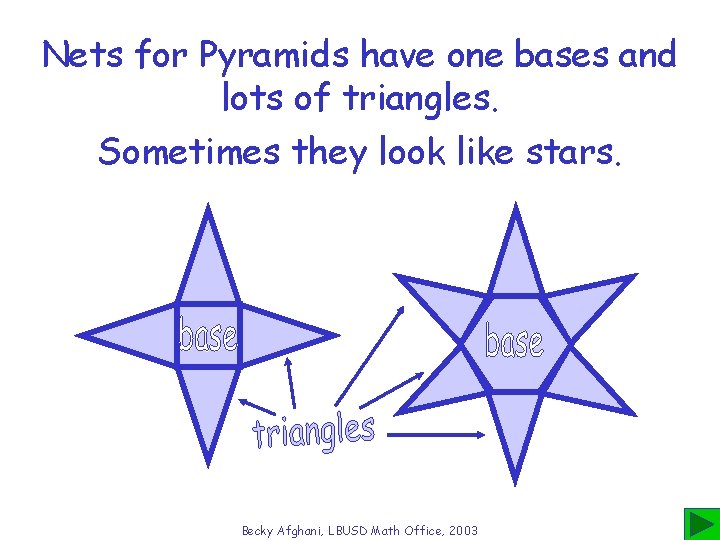 Nets for Pyramids have one bases and lots of triangles.

Sometimes they look like stars.

base

base

triangles

Becky Afghani, LBUSD Math Office, 2003